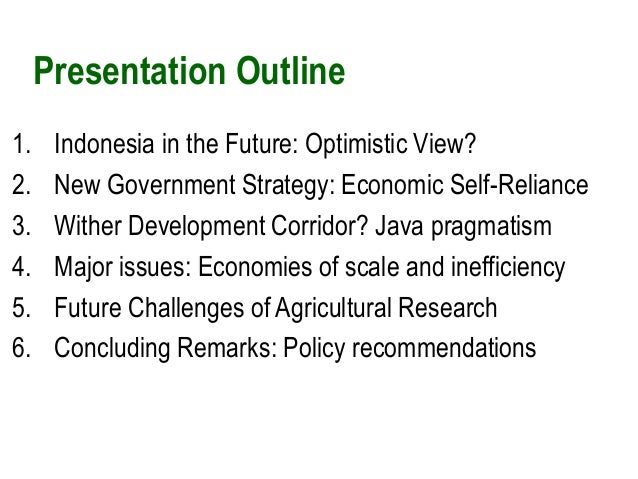 Presentation Outline

1. Indonesia in the Future: Optimistic View?
2. New Government Strategy: Economic Self-Reliance
3. Wither Development Corridor? Java pragmatism
4. Major issues: Economies of scale and inefficiency
5. Future Challenges of Agricultural Research
6. Concluding Remarks: Policy recommendations